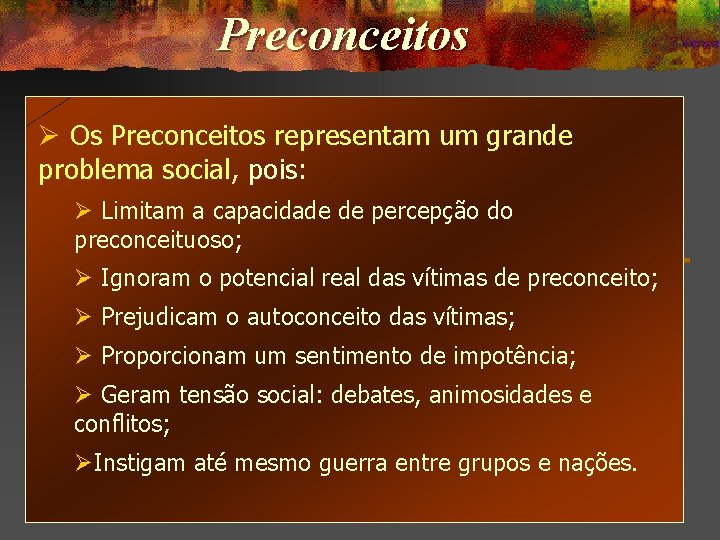 Preconceitos

➢ Os Preconceitos representam um grande problema social, pois:

➢ Limitam a capacidade de percepção do preconceituoso;

➢ Ignoram o potencial real das vítimas de preconceito;

➢ Prejudicam o autoconceito das vítimas;

➢ Proporcionam um sentimento de impotência;

➢ Geram tensão social: debates, animosidades e conflitos;

➢Instigam até mesmo guerra entre grupos e nações.